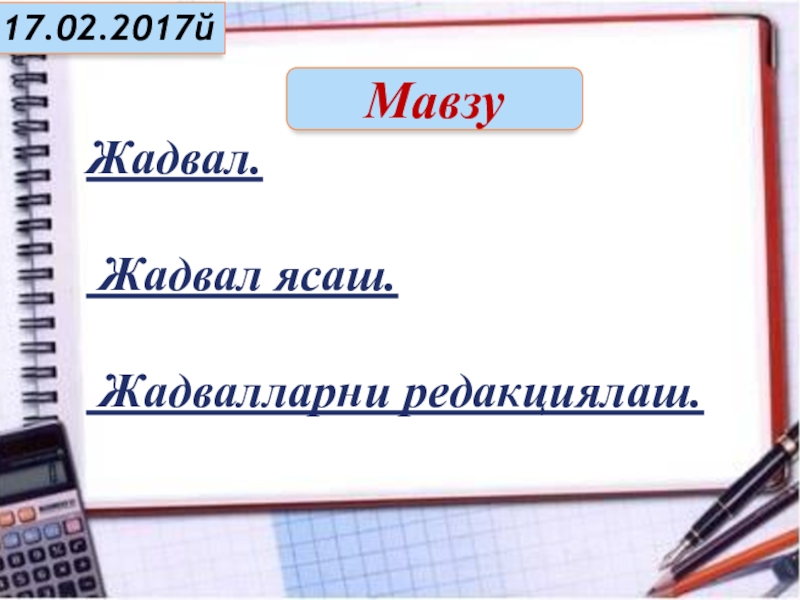 17.02.2017й

Мавзу

Жадвал.

Жадвал ясаш.

Жадвалларни редакциялаш.